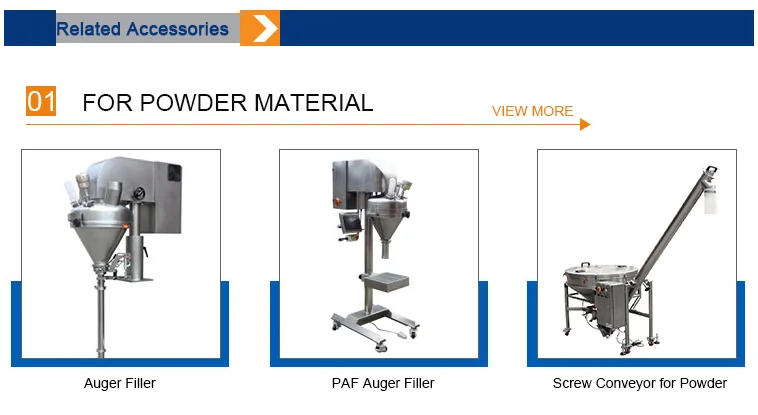 Related Accessories

01 FOR POWDER MATERIAL

VIEW MORE

Auger Filler

PAF Auger Filler

Screw Conveyor for Powder